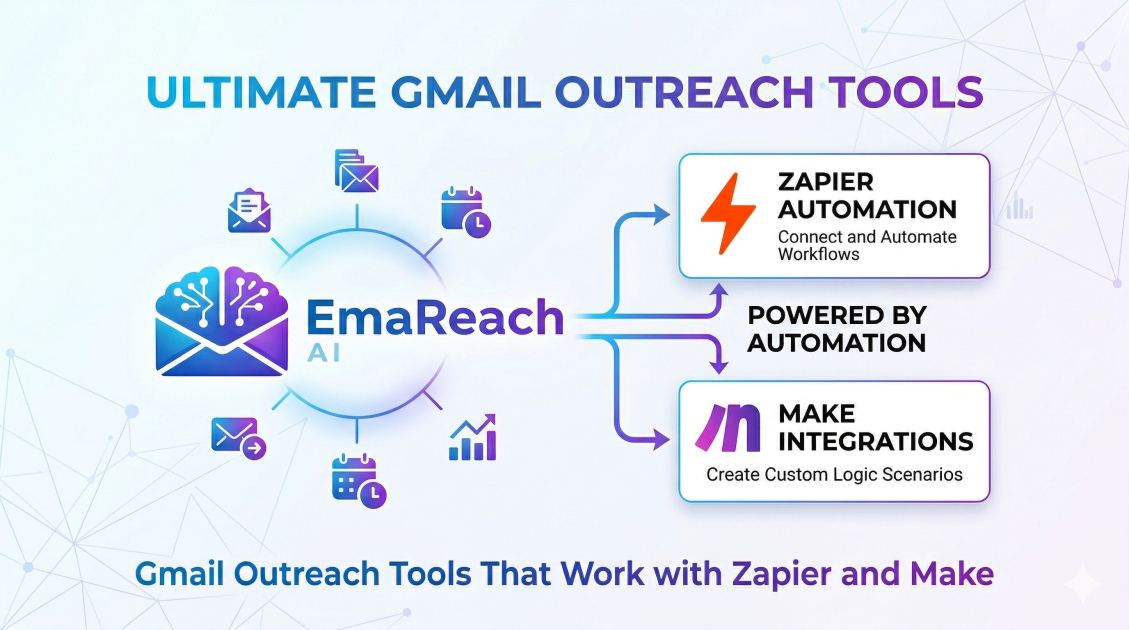 ULTIMATE GMAIL OUTREACH TOOLS

EmaReach
AI

ZAPIER AUTOMATION
Connect and Automate Workflows

POWERED BY AUTOMATION

MAKE INTEGRATIONS
Create Custom Logic Scenarios

Gmail Outreach Tools That Work with Zapier and Make